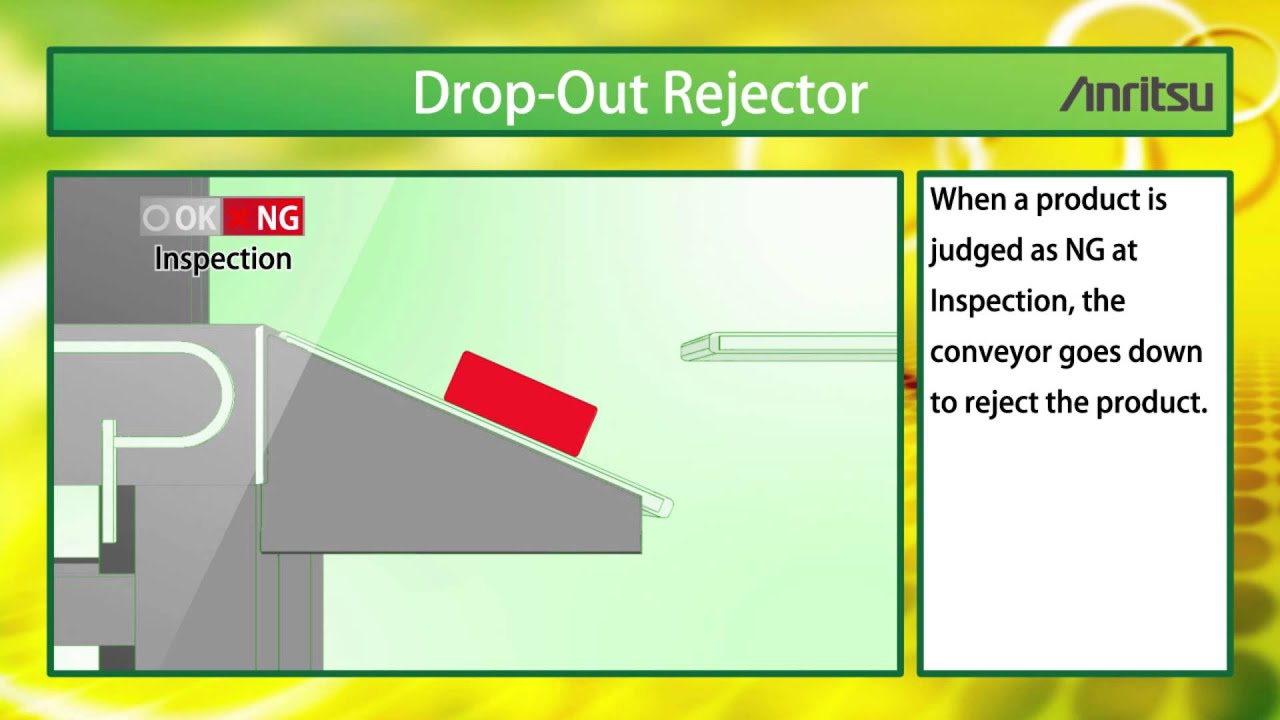 Drop-Out Rejector

Anritsu

○ OK × NG
Inspection

When a product is judged as NG at Inspection, the conveyor goes down to reject the product.